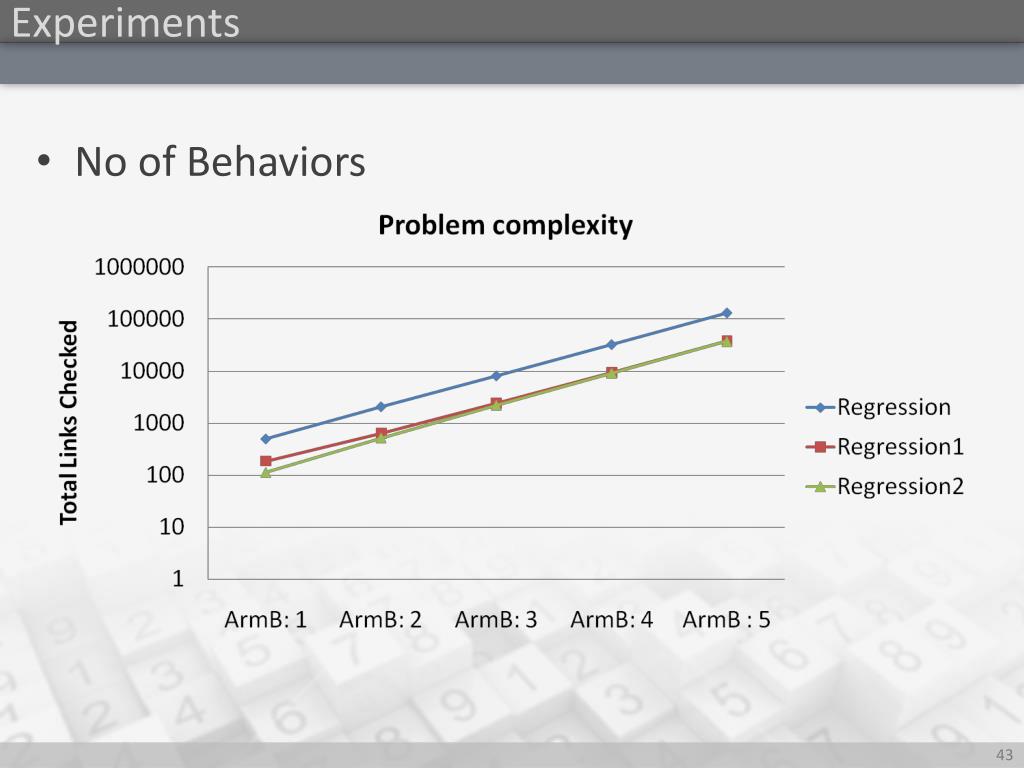 Experiments

• No of Behaviors

Problem complexity

Total Links Checked

1000000
100000
10000
1000
100
10
1

ArmB: 1 ArmB: 2 ArmB: 3 ArmB: 4 ArmB : 5

Regression
Regression1
Regression2

43